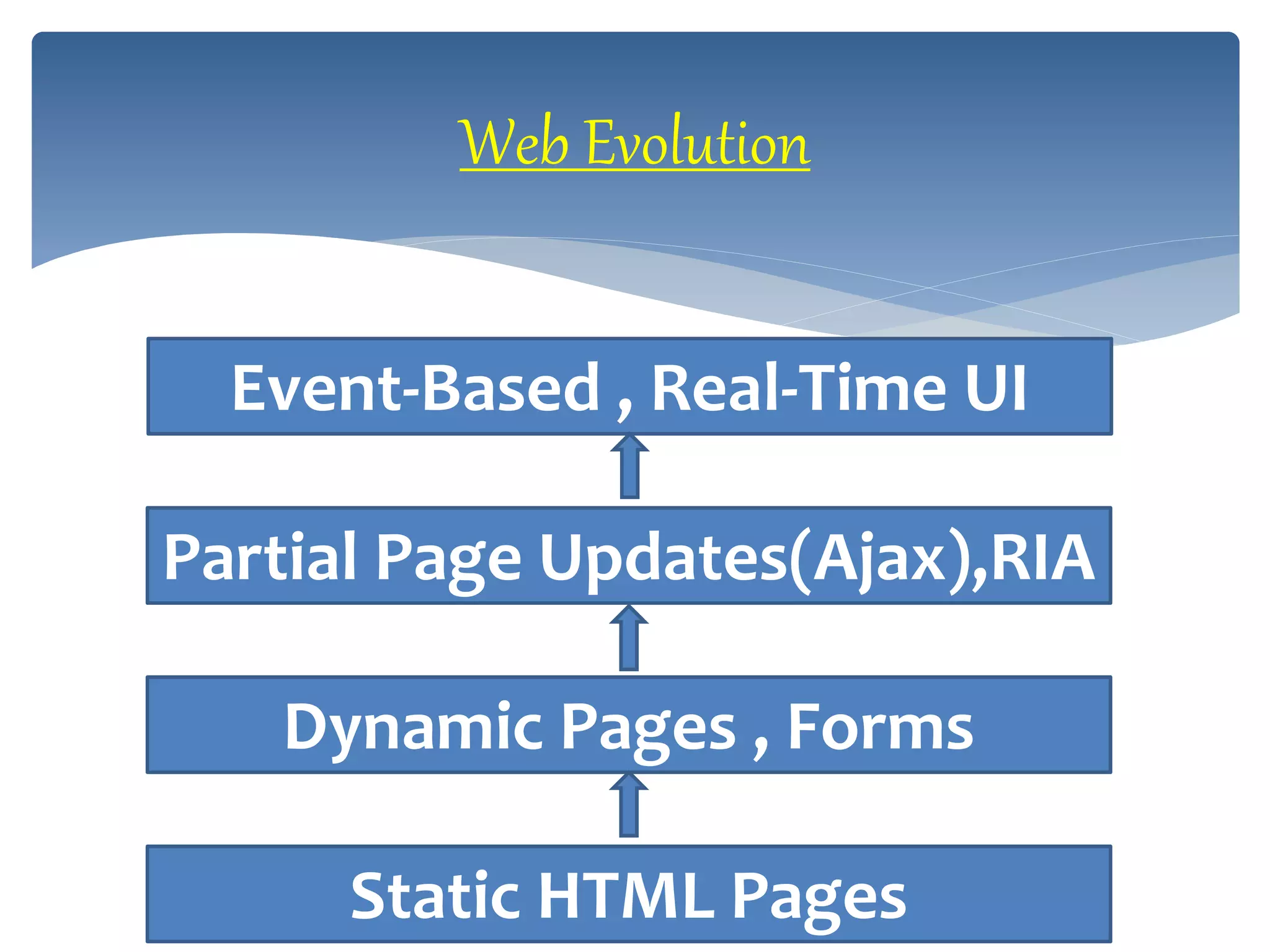 Web Evolution

Event-Based , Real-Time UI

Partial Page Updates(Ajax),RIA

Dynamic Pages , Forms

Static HTML Pages